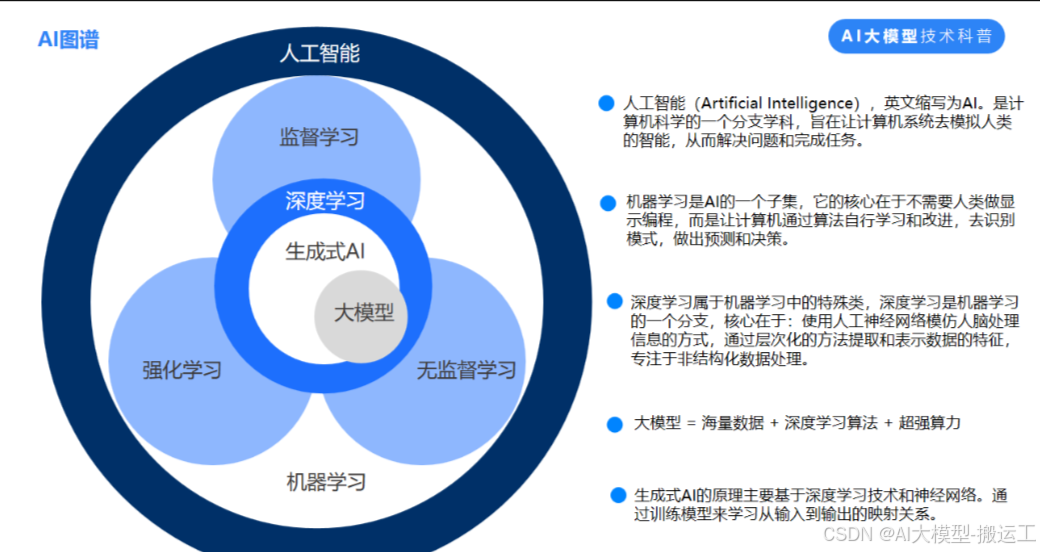 AI图谱

AI大模型技术科普

人工智能

监督学习

深度学习

生成式AI

大模型

强化学习

无监督学习

机器学习

人工智能（Artificial Intelligence），英文缩写为AI。是计算机科学的一个分支学科，旨在让计算机系统去模拟人类的智能，从而解决问题和完成任务。

机器学习是AI的一个子集，它的核心在于不需要人类做显示编程，而是让计算机通过算法自行学习和改进，去识别模式，做出预测和决策。

深度学习属于机器学习中的特殊类，深度学习是机器学习的一个分支，核心在于：使用人工神经网络模仿人脑处理信息的方式，通过层次化的方法提取和表示数据的特征，专注于非结构化数据处理。

大模型 = 海量数据 + 深度学习算法 + 超强算力

生成式AI的原理主要基于深度学习技术和神经网络。通过训练模型来学习从输入到输出的映射关系。

CSDN @AI大模型-搬运工